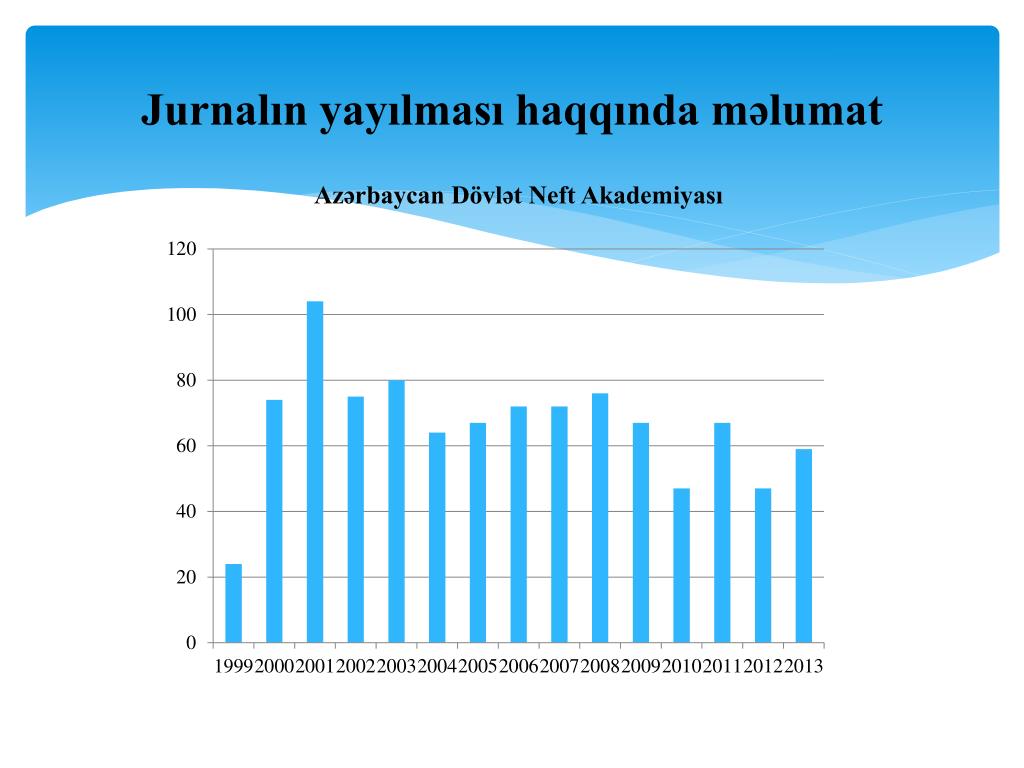 Jurnalın yayılması haqqında məlumat

Azərbaycan Dövlət Neft Akademiyası

120
100
80
60
40
20
0

1999 2000 2001 2002 2003 2004 2005 2006 2007 2008 2009 2010 2011 2012 2013